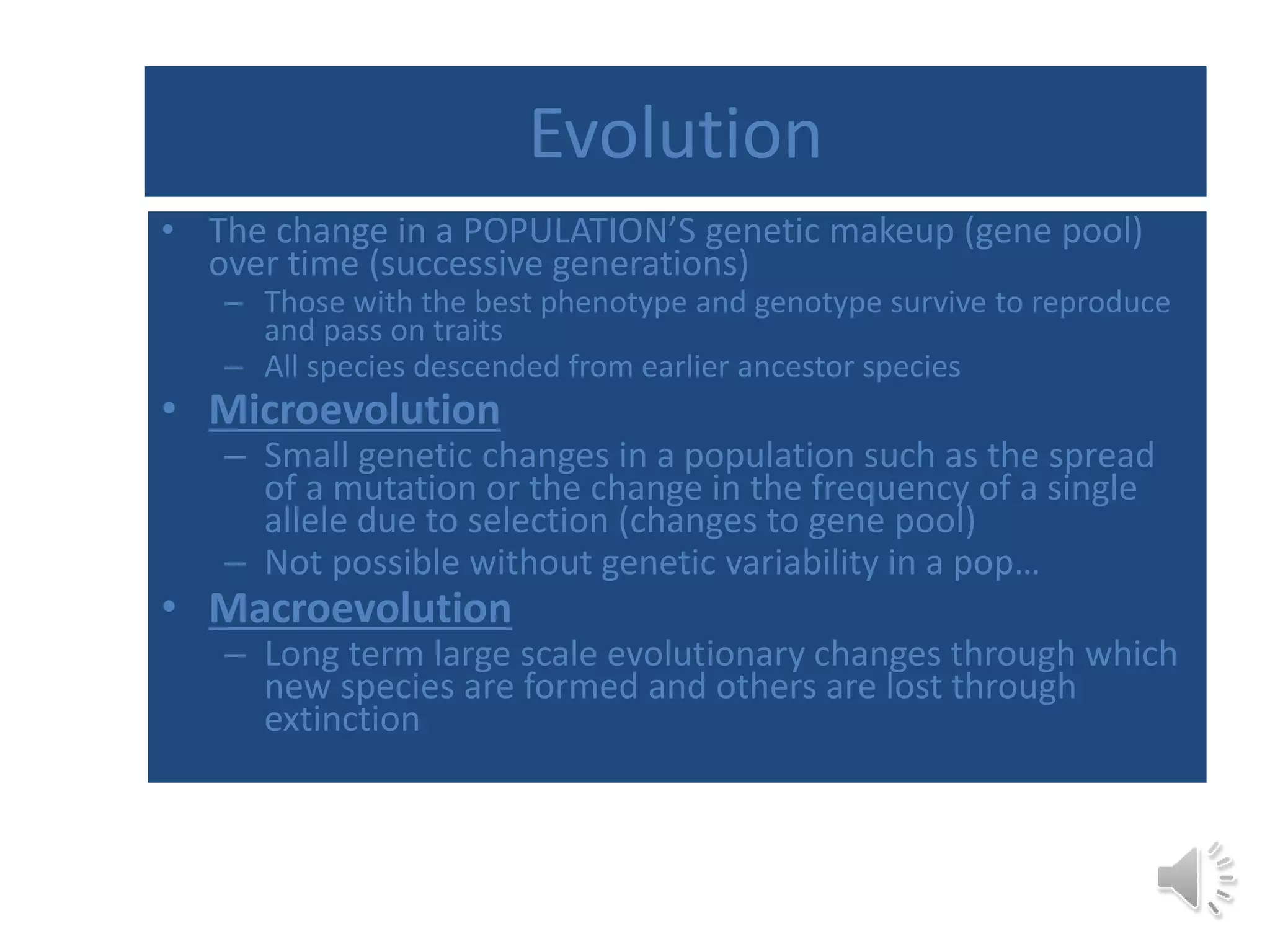 Evolution

• The change in a POPULATION'S genetic makeup (gene pool) over time (successive generations)
– Those with the best phenotype and genotype survive to reproduce and pass on traits
– All species descended from earlier ancestor species

• Microevolution
– Small genetic changes in a population such as the spread of a mutation or the change in the frequency of a single allele due to selection (changes to gene pool)
– Not possible without genetic variability in a pop…

• Macroevolution
– Long term large scale evolutionary changes through which new species are formed and others are lost through extinction